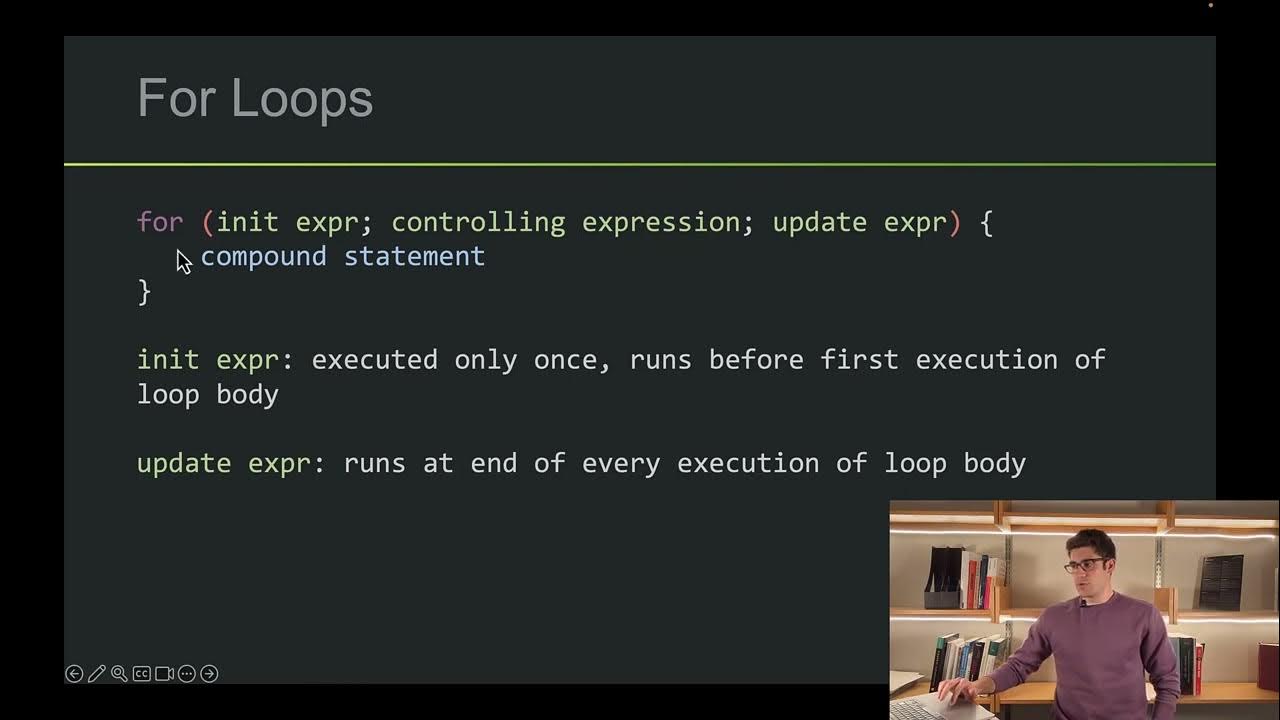 For Loops

for (init expr; controlling expression; update expr) {
  compound statement
}

init expr: executed only once, runs before first execution of loop body

update expr: runs at end of every execution of loop body